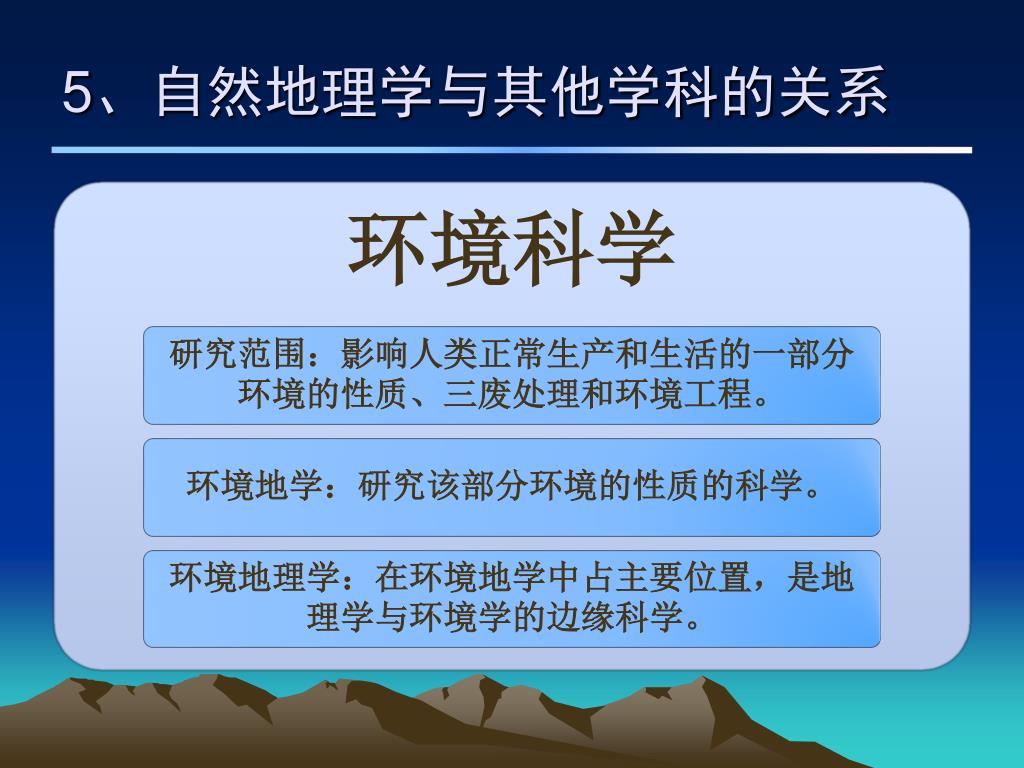 5、自然地理学与其他学科的关系

环境科学

研究范围：影响人类正常生产和生活的一部分环境的性质、三废处理和环境工程。

环境地学：研究该部分环境的性质的科学。

环境地理学：在环境地学中占主要位置，是地理学与环境学的边缘科学。